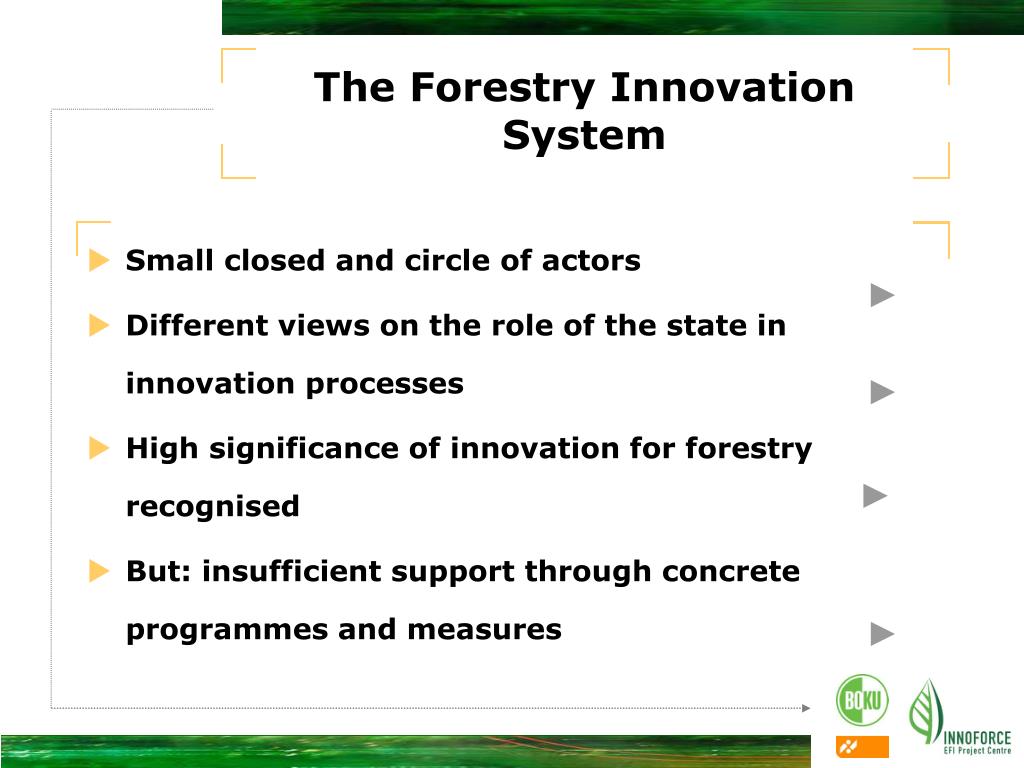 The Forestry Innovation System

Small closed and circle of actors

Different views on the role of the state in innovation processes

High significance of innovation for forestry recognised

But: insufficient support through concrete programmes and measures

BOKU

INNOFORCE
EFI Project Centre